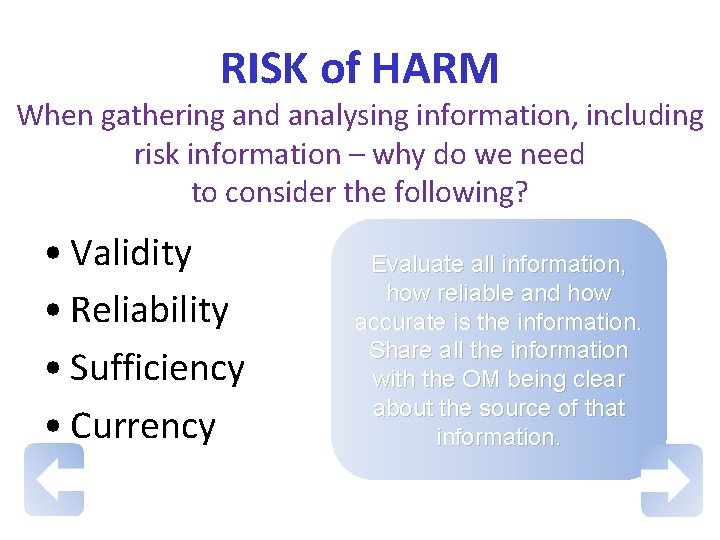 RISK of HARM

When gathering and analysing information, including risk information – why do we need to consider the following?

• Validity
• Reliability
• Sufficiency
• Currency

Evaluate all information, how reliable and how accurate is the information. Share all the information with the OM being clear about the source of that information.